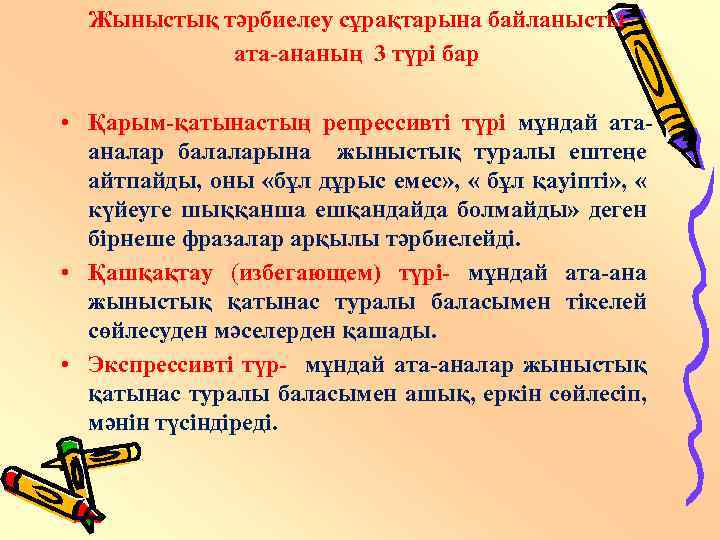 Жыныстық тәрбиелеу сұрақтарына байланысты ата-ананың 3 түрі бар

• Қарым-қатынастың репрессивті түрі мұндай ата-аналар балаларына жыныстық туралы ештеңе айтпайды, оны «бұл дұрыс емес», « бұл қауіпті», « күйеуге шыққанша ешқандайда болмайды» деген бірнеше фразалар арқылы тәрбиелейді.

• Қашқақтау (избегающем) түрі- мұндай ата-ана жыныстық қатынас туралы баласымен тікелей сөйлесуден мәселерден қашады.

• Экспрессивті түр- мұндай ата-аналар жыныстық қатынас туралы баласымен ашық, еркін сөйлесіп, мәнін түсіндіреді.